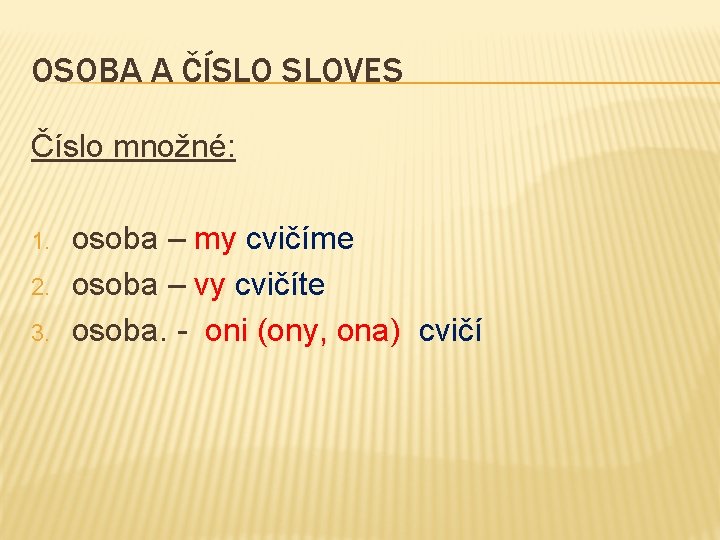 OSOBA A ČÍSLO SLOVES

Číslo množné:

1. osoba – my cvičíme
2. osoba – vy cvičíte
3. osoba. - oni (ony, ona) cvičí